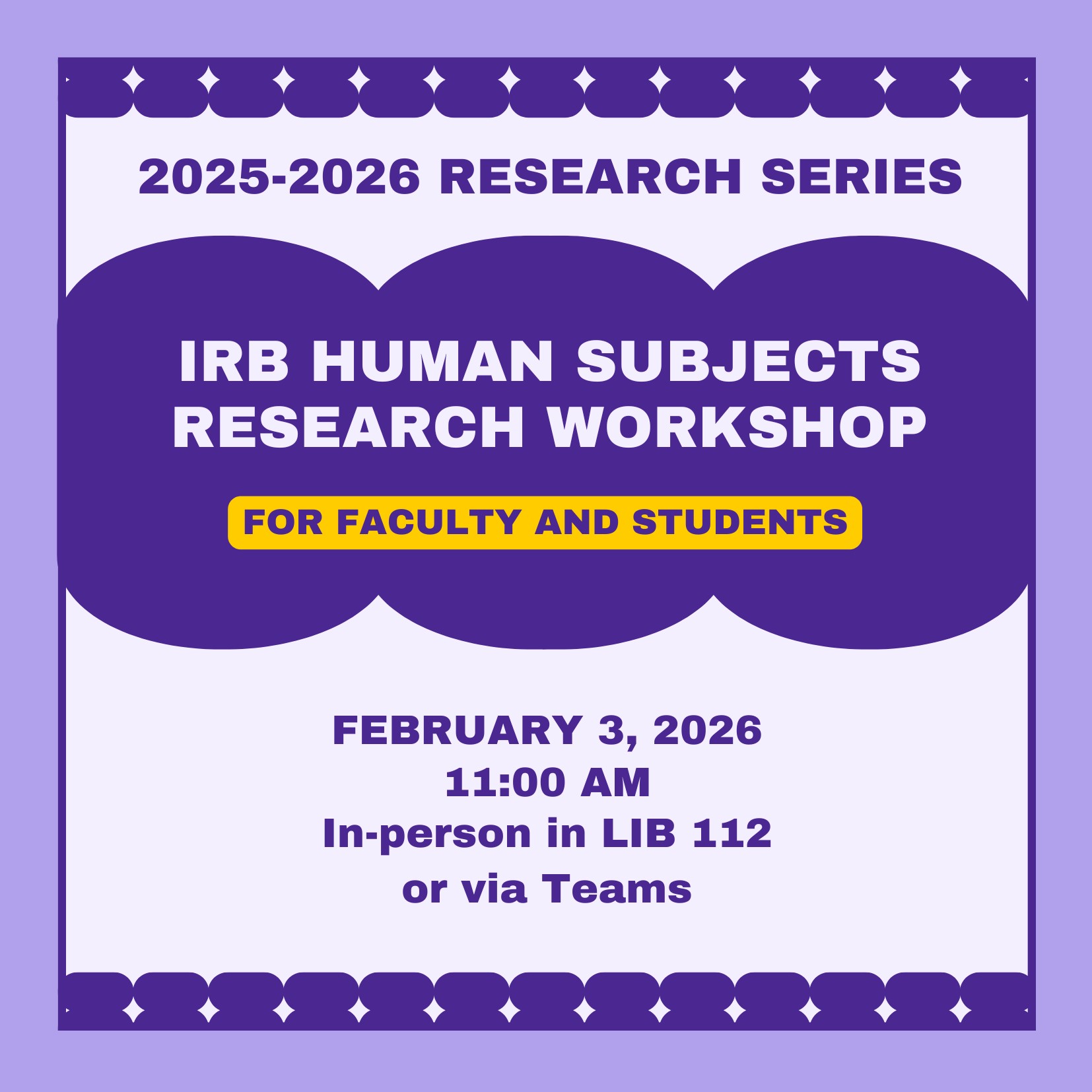 2025-2026 RESEARCH SERIES

IRB HUMAN SUBJECTS RESEARCH WORKSHOP

FOR FACULTY AND STUDENTS

FEBRUARY 3, 2026
11:00 AM
In-person in LIB 112
or via Teams